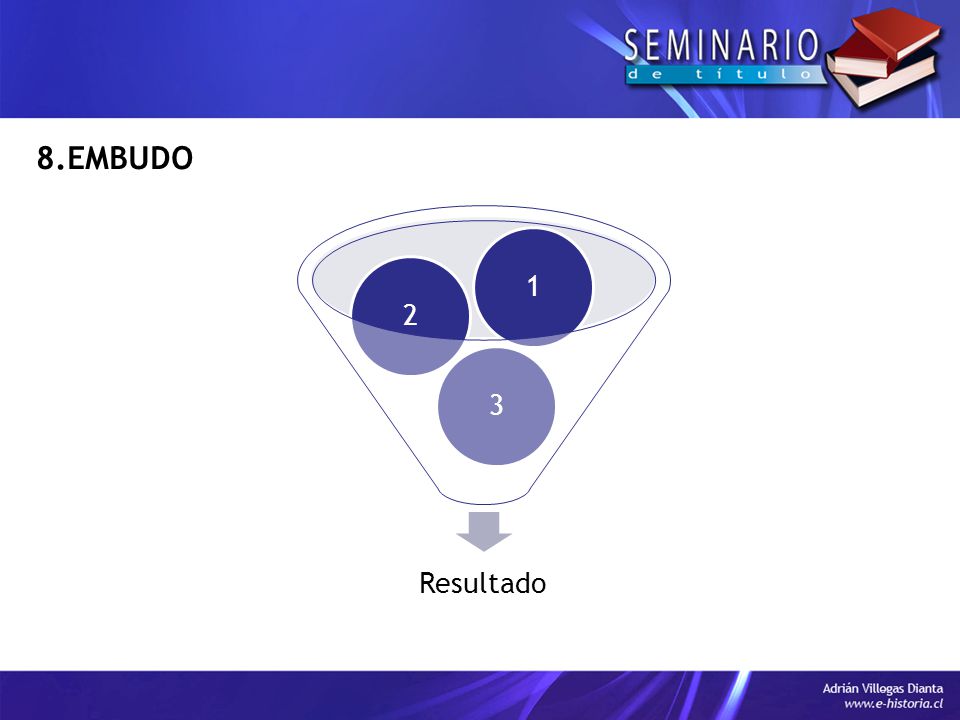 SEMINARIO
de título

8.EMBUDO

1
2
3

Resultado

Adrián Villegas Dianta
www.e-historia.cl